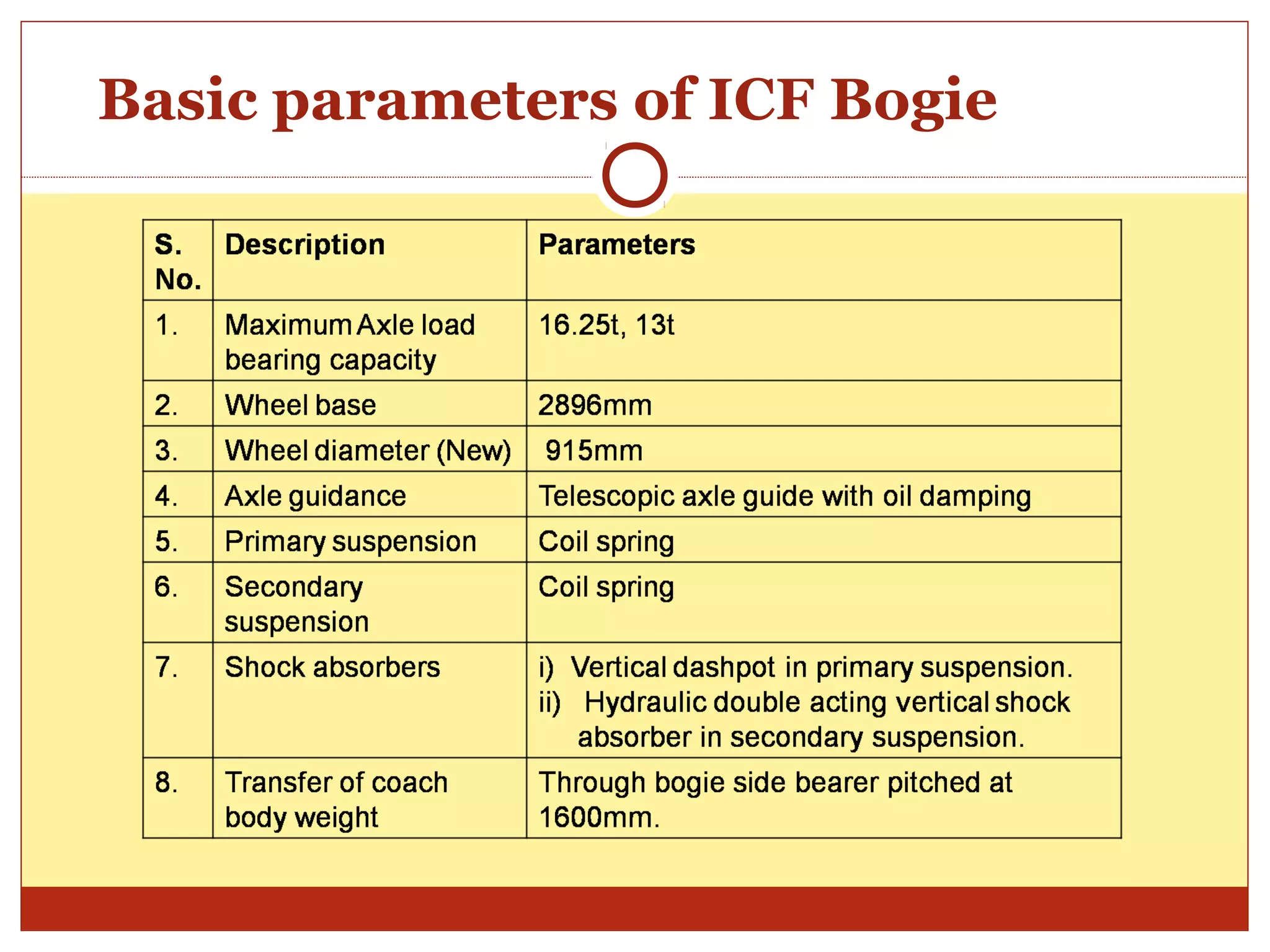 Basic parameters of ICF Bogie

| S. No. | Description | Parameters |
|---|---|---|
| 1. | Maximum Axle load bearing capacity | 16.25t, 13t |
| 2. | Wheel base | 2896mm |
| 3. | Wheel diameter (New) | 915mm |
| 4. | Axle guidance | Telescopic axle guide with oil damping |
| 5. | Primary suspension | Coil spring |
| 6. | Secondary suspension | Coil spring |
| 7. | Shock absorbers | i) Vertical dashpot in primary suspension. ii) Hydraulic double acting vertical shock absorber in secondary suspension. |
| 8. | Transfer of coach body weight | Through bogie side bearer pitched at 1600mm. |